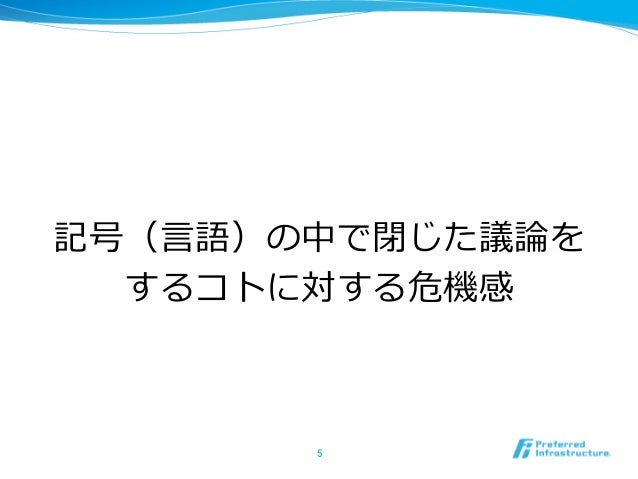 記号（言語）の中で閉じた議論をするコトに対する危機感

5

Preferred Infrastructure